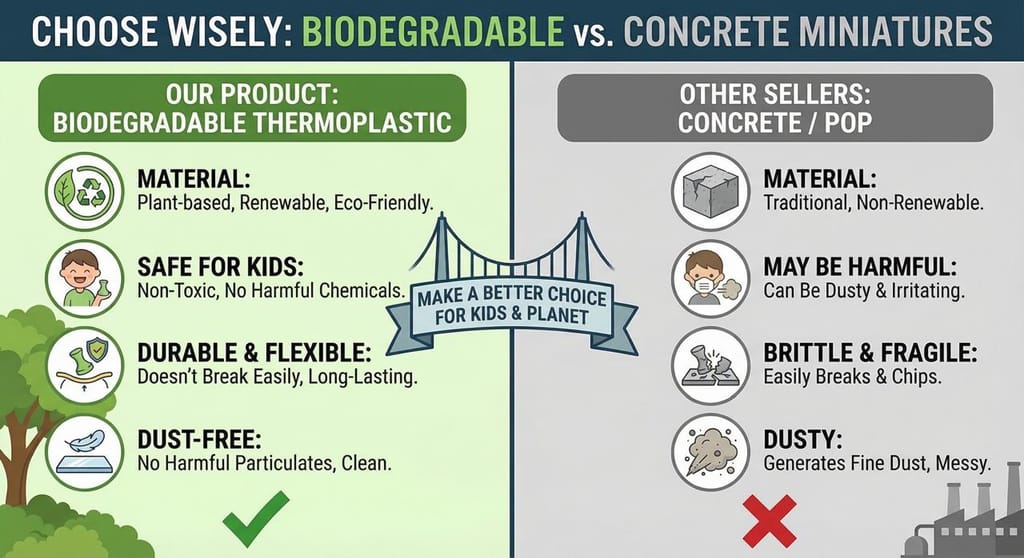 CHOOSE WISELY: BIODEGRADABLE vs. CONCRETE MINIATURES

OUR PRODUCT: BIODEGRADABLE THERMOPLASTIC

MATERIAL:
Plant-based, Renewable, Eco-Friendly.

SAFE FOR KIDS:
Non-Toxic, No Harmful Chemicals.

DURABLE & FLEXIBLE:
Doesn't Break Easily, Long-Lasting.

DUST-FREE:
No Harmful Particulates, Clean.

MAKE A BETTER CHOICE FOR KIDS & PLANET

OTHER SELLERS: CONCRETE / POP

MATERIAL:
Traditional, Non-Renewable.

MAY BE HARMFUL:
Can Be Dusty & Irritating.

BRITTLE & FRAGILE:
Easily Breaks & Chips.

DUSTY:
Generates Fine Dust, Messy.